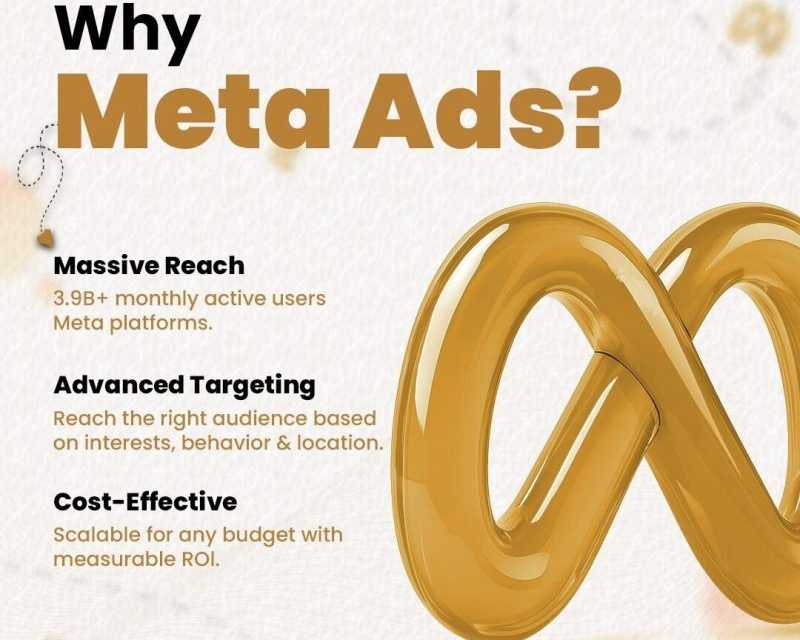 Why
Meta Ads?

Massive Reach
3.9B+ monthly active users Meta platforms.

Advanced Targeting
Reach the right audience based on interests, behavior & location.

Cost-Effective
Scalable for any budget with measurable ROI.